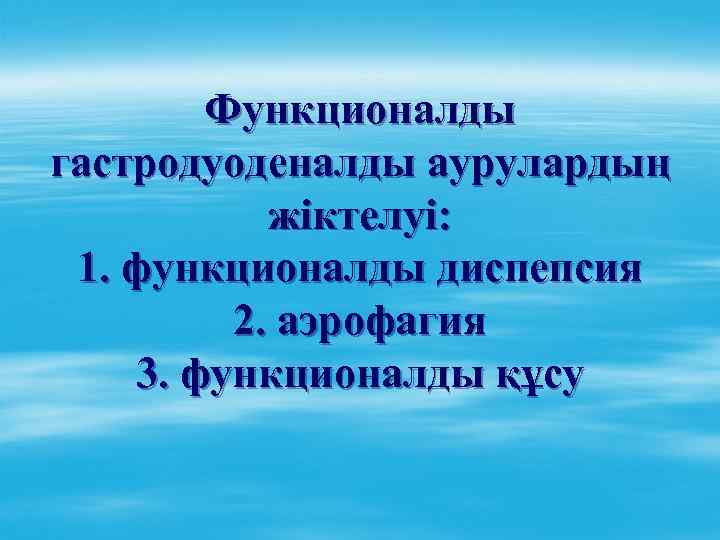 Функционалды гастродуоденалды аурулардың жіктелуі:
1. функционалды диспепсия
2. аэрофагия
3. функционалды құсу